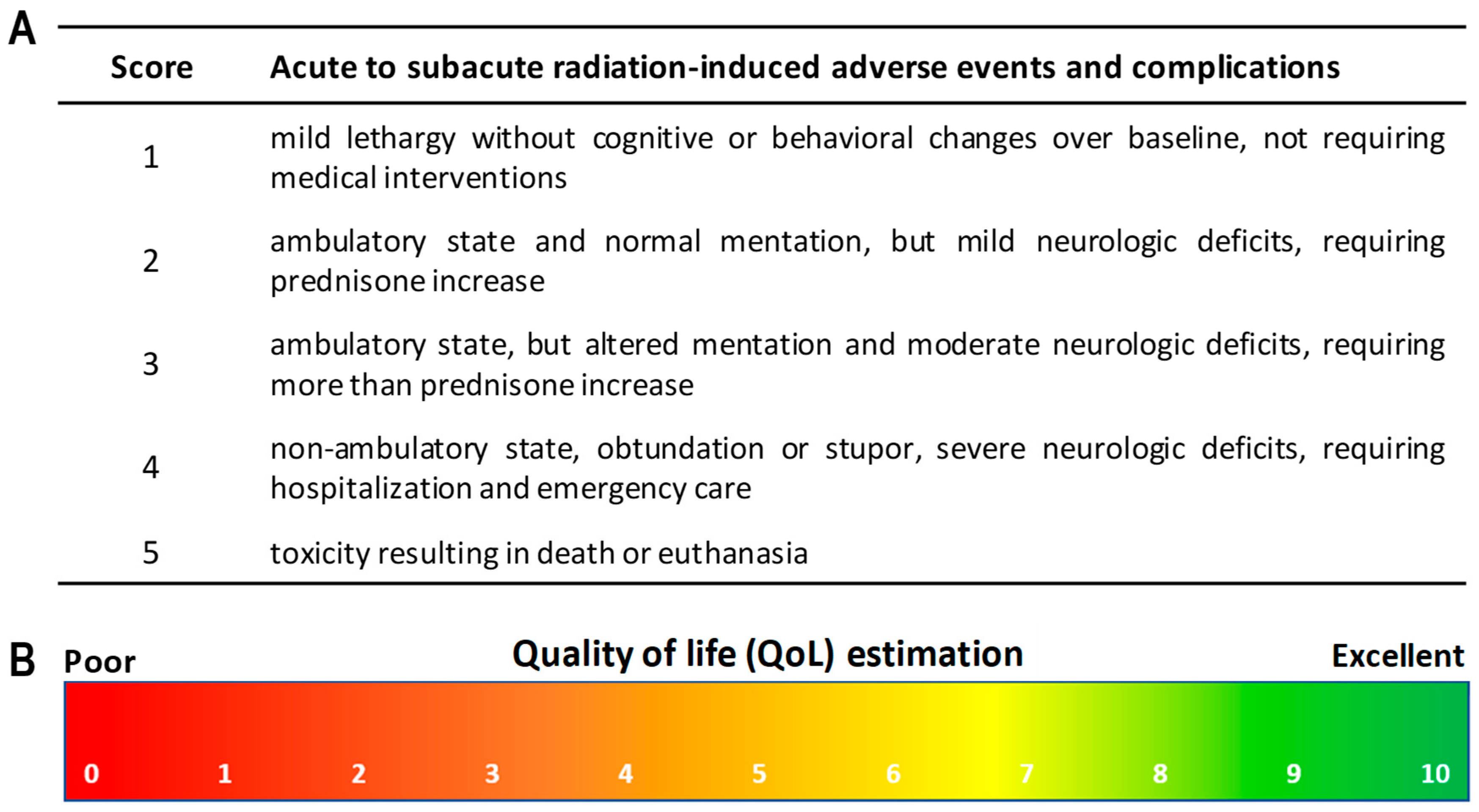 A

| Score | Acute to subacute radiation-induced adverse events and complications |
|---|---|
| 1 | mild lethargy without cognitive or behavioral changes over baseline, not requiring medical interventions |
| 2 | ambulatory state and normal mentation, but mild neurologic deficits, requiring prednisone increase |
| 3 | ambulatory state, but altered mentation and moderate neurologic deficits, requiring more than prednisone increase |
| 4 | non-ambulatory state, obtundation or stupor, severe neurologic deficits, requiring hospitalization and emergency care |
| 5 | toxicity resulting in death or euthanasia |

B Poor Quality of life (QoL) estimation Excellent

0 1 2 3 4 5 6 7 8 9 10